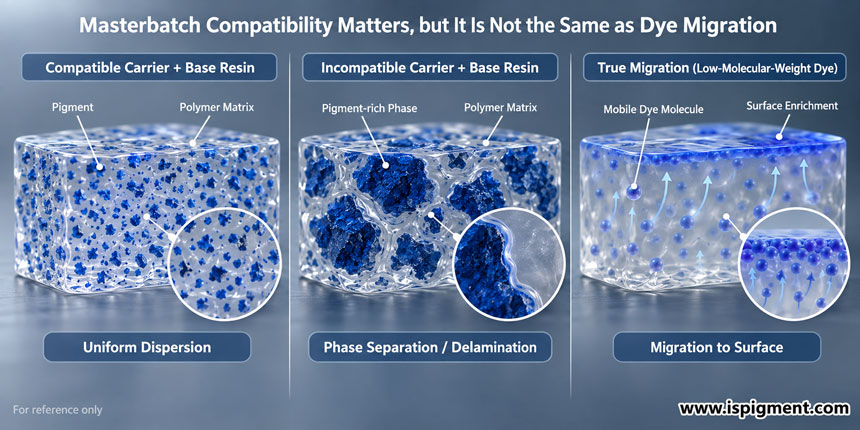 Masterbatch Compatibility Matters, but It Is Not the Same as Dye Migration

Compatible Carrier + Base Resin

Pigment

Polymer Matrix

Uniform Dispersion

Incompatible Carrier + Base Resin

Pigment-rich Phase

Polymer Matrix

Phase Separation / Delamination

True Migration (Low-Molecular-Weight Dye)

Mobile Dye Molecule

Surface Enrichment

Migration to Surface

For reference only

www.ispigment.com